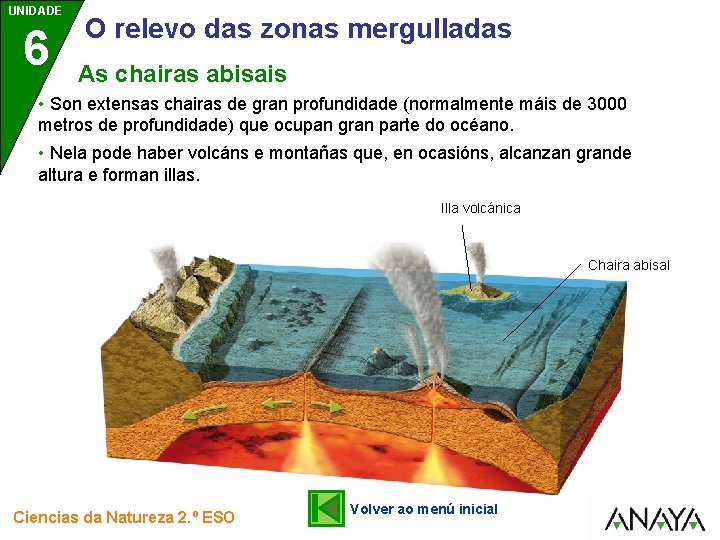 UNIDADE
6
O relevo das zonas mergulladas

As chairas abisais

• Son extensas chairas de gran profundidade (normalmente máis de 3000 metros de profundidade) que ocupan gran parte do océano.

• Nela pode haber volcáns e montañas que, en ocasións, alcanzan grande altura e forman illas.

Illa volcánica

Chaira abisal

Ciencias da Natureza 2.º ESO

Volver ao menú inicial

ANAYA